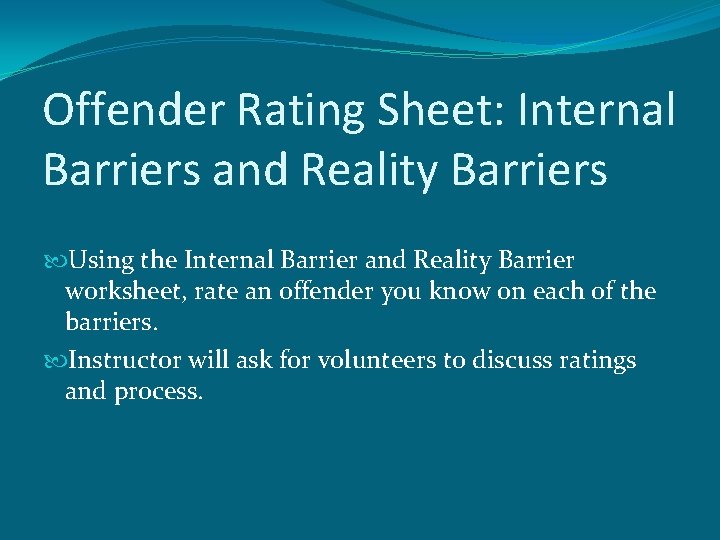 Offender Rating Sheet: Internal Barriers and Reality Barriers

Using the Internal Barrier and Reality Barrier worksheet, rate an offender you know on each of the barriers.

Instructor will ask for volunteers to discuss ratings and process.